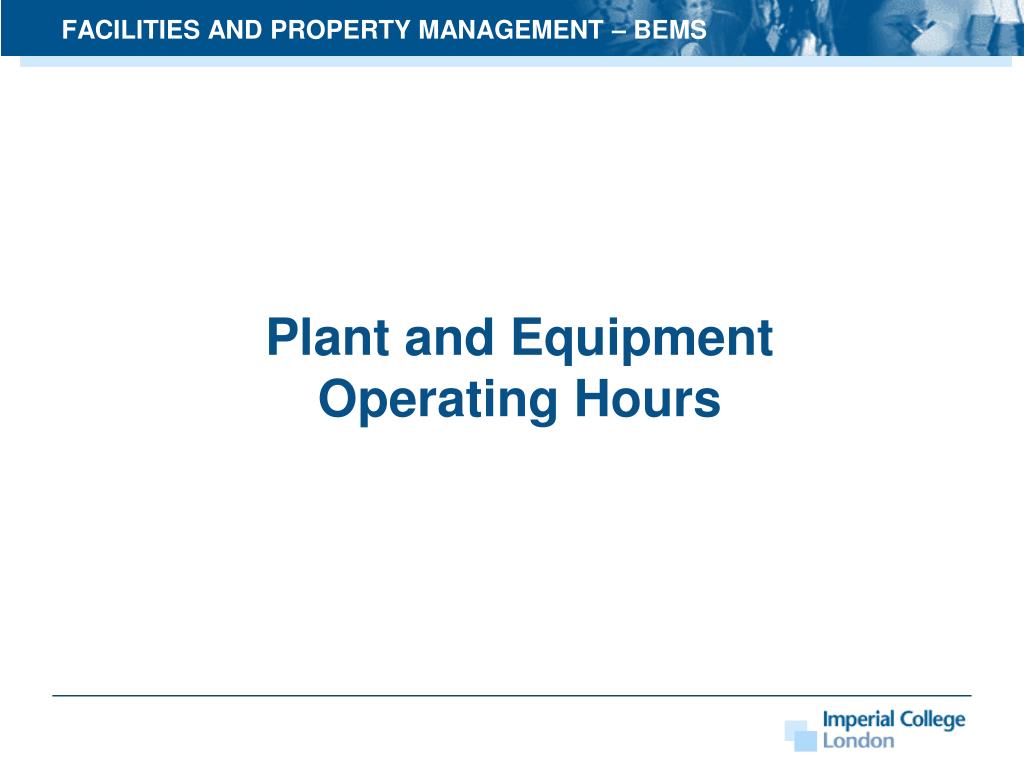 FACILITIES AND PROPERTY MANAGEMENT – BEMS

Plant and Equipment Operating Hours

Imperial College London